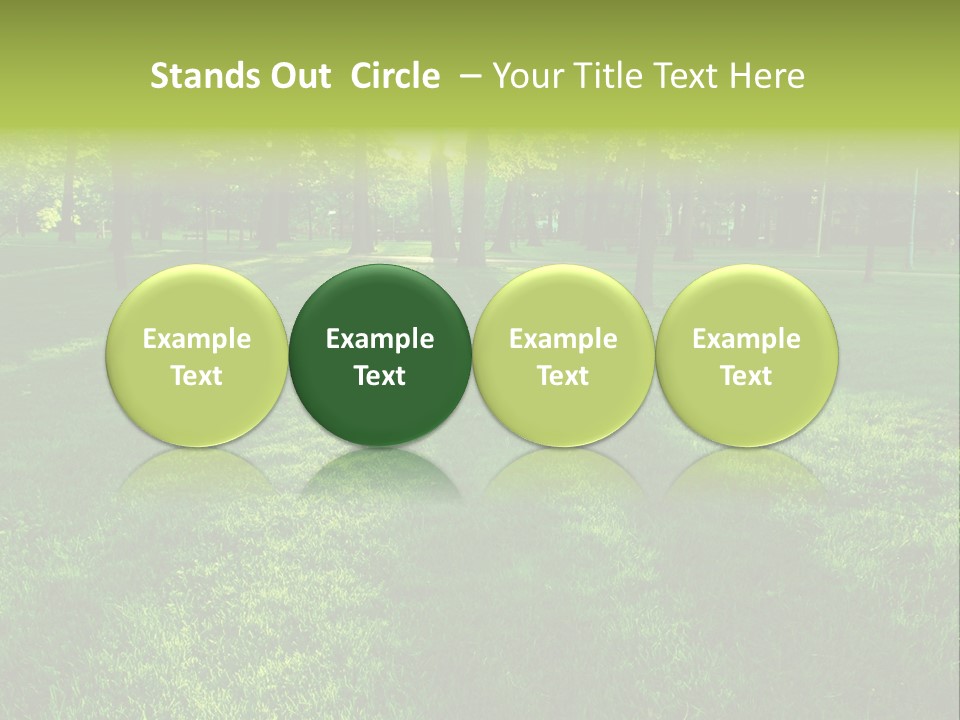 Stands Out Circle – Your Title Text Here

Example Text

Example Text

Example Text

Example Text